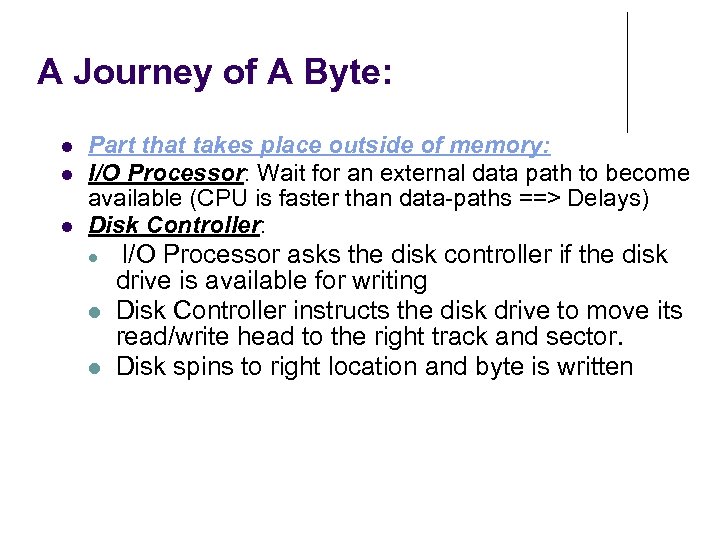 A Journey of A Byte:

- Part that takes place outside of memory:
- I/O Processor: Wait for an external data path to become available (CPU is faster than data-paths ==> Delays)
- Disk Controller:
  - I/O Processor asks the disk controller if the disk drive is available for writing
  - Disk Controller instructs the disk drive to move its read/write head to the right track and sector.
  - Disk spins to right location and byte is written